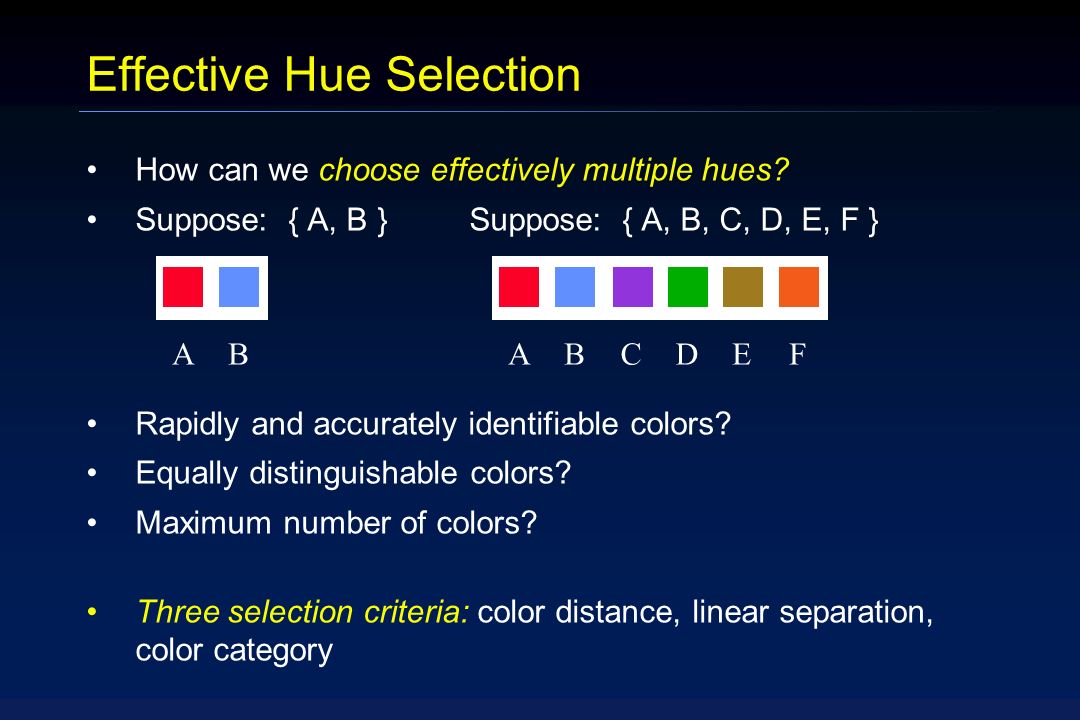 Effective Hue Selection

• How can we choose effectively multiple hues?

• Suppose: { A, B }    Suppose: { A, B, C, D, E, F }

A B    A B C D E F

• Rapidly and accurately identifiable colors?

• Equally distinguishable colors?

• Maximum number of colors?

• Three selection criteria: color distance, linear separation, color category